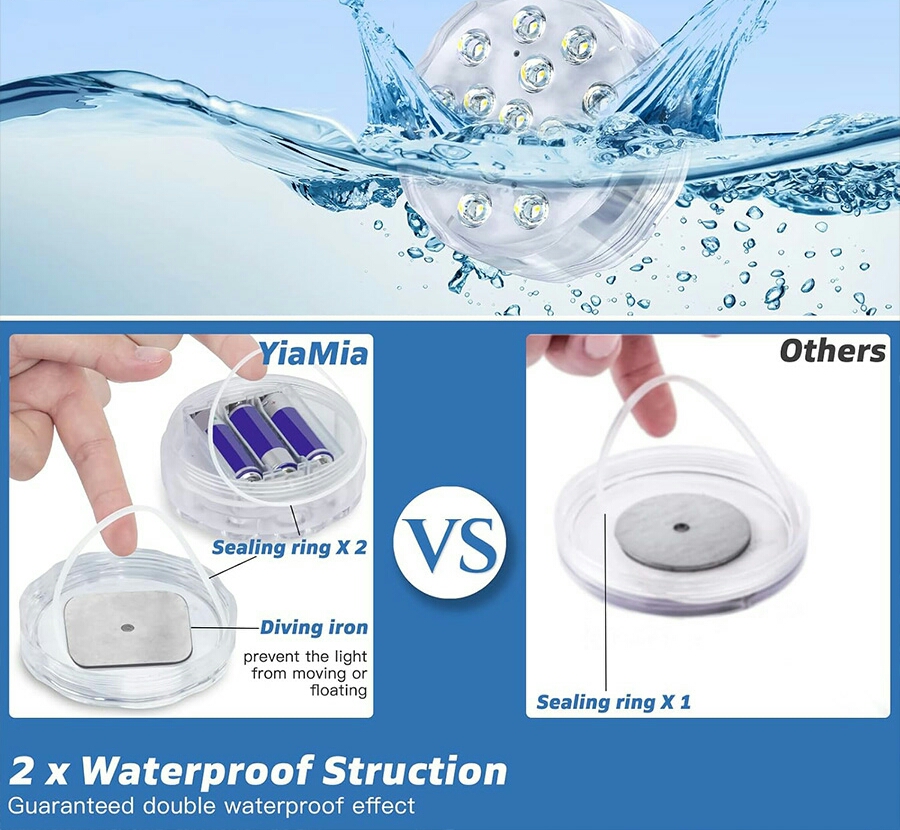 YiaMia

Sealing ring X 2

Diving iron

prevent the light from moving or floating

VS

Others

Sealing ring X 1

2 x Waterproof Struction

Guaranteed double waterproof effect